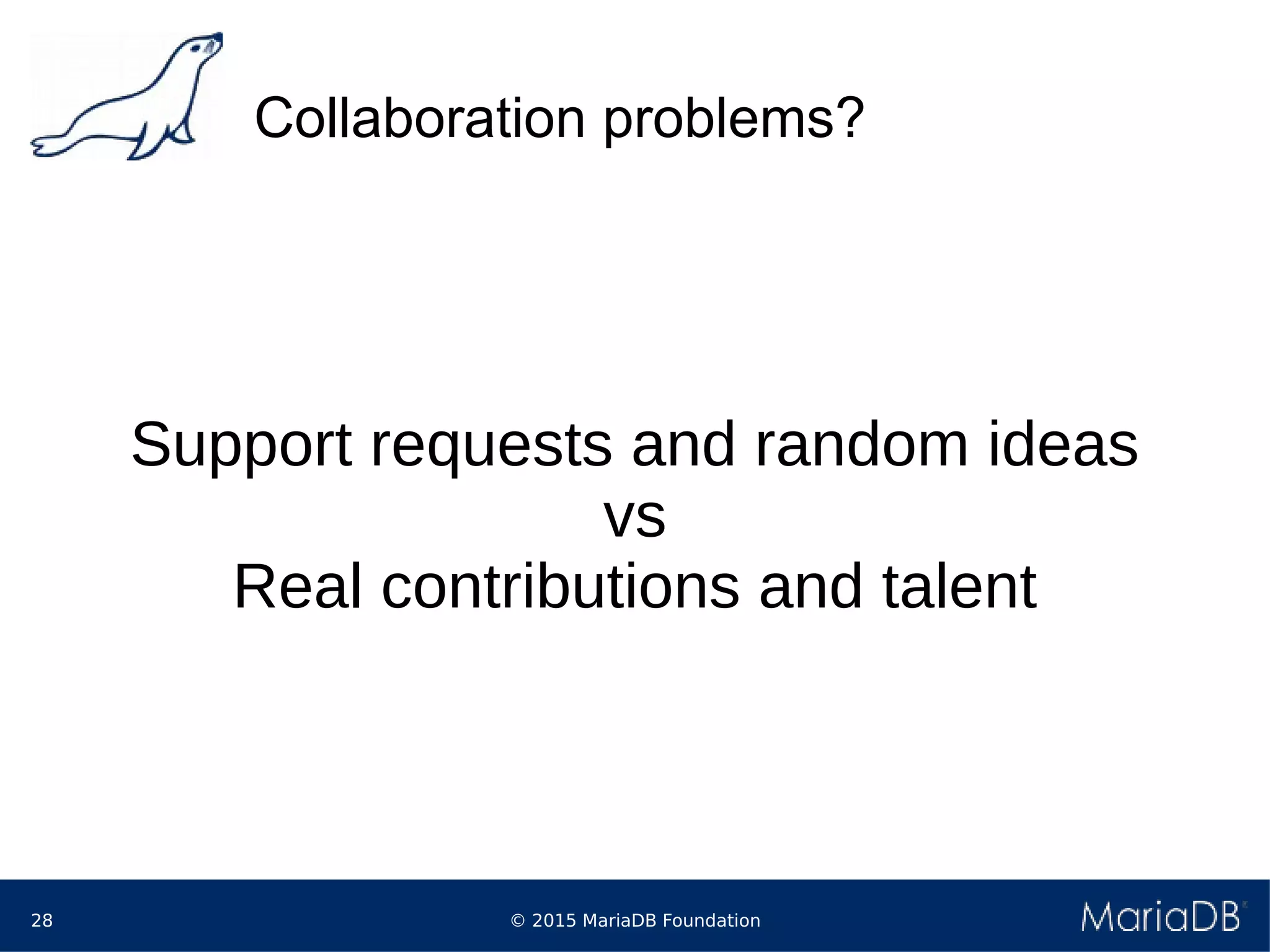 Collaboration problems?

Support requests and random ideas
vs
Real contributions and talent

28

© 2015 MariaDB Foundation

MariaDB